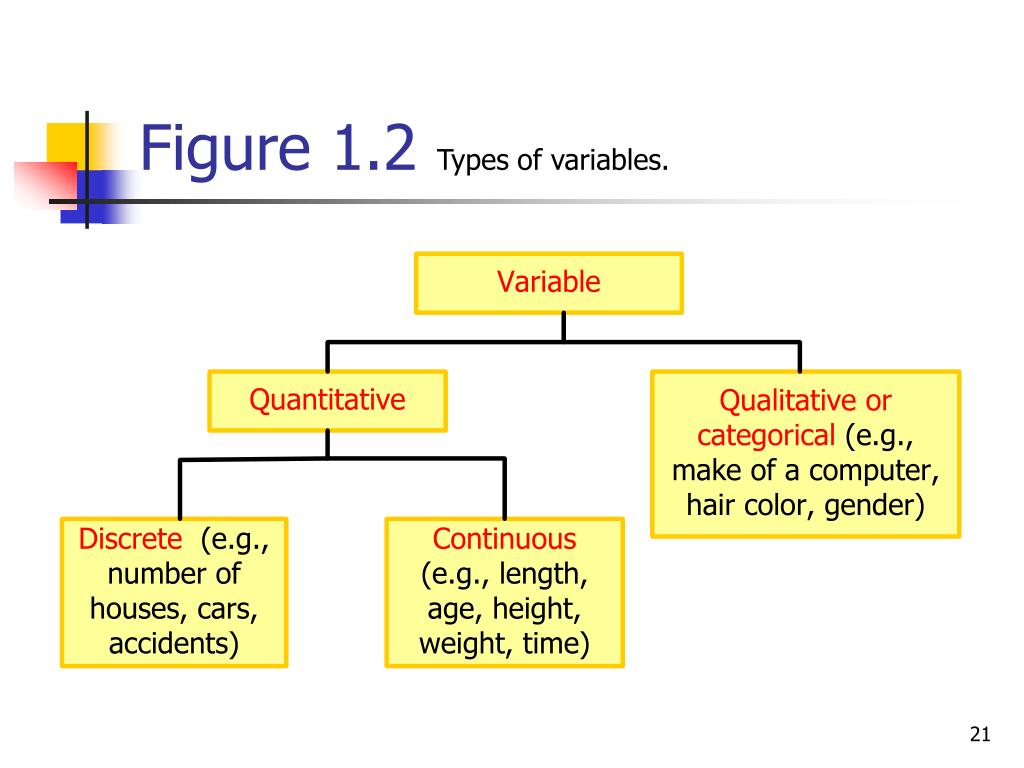 Figure 1.2 Types of variables.

Variable

Quantitative

Qualitative or categorical (e.g., make of a computer, hair color, gender)

Discrete (e.g., number of houses, cars, accidents)

Continuous (e.g., length, age, height, weight, time)

21